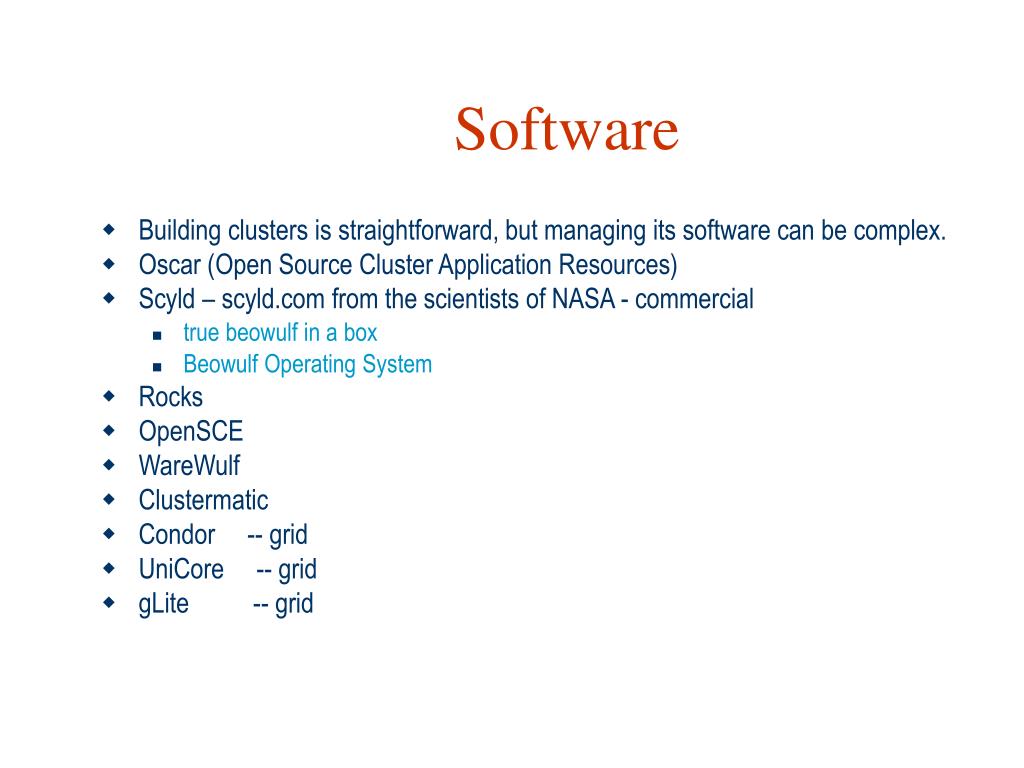 Software

- Building clusters is straightforward, but managing its software can be complex.
- Oscar (Open Source Cluster Application Resources)
- Scyld – scyld.com from the scientists of NASA - commercial
  - true beowulf in a box
  - Beowulf Operating System
- Rocks
- OpenSCE
- WareWulf
- Clustermatic
- Condor -- grid
- UniCore -- grid
- gLite -- grid